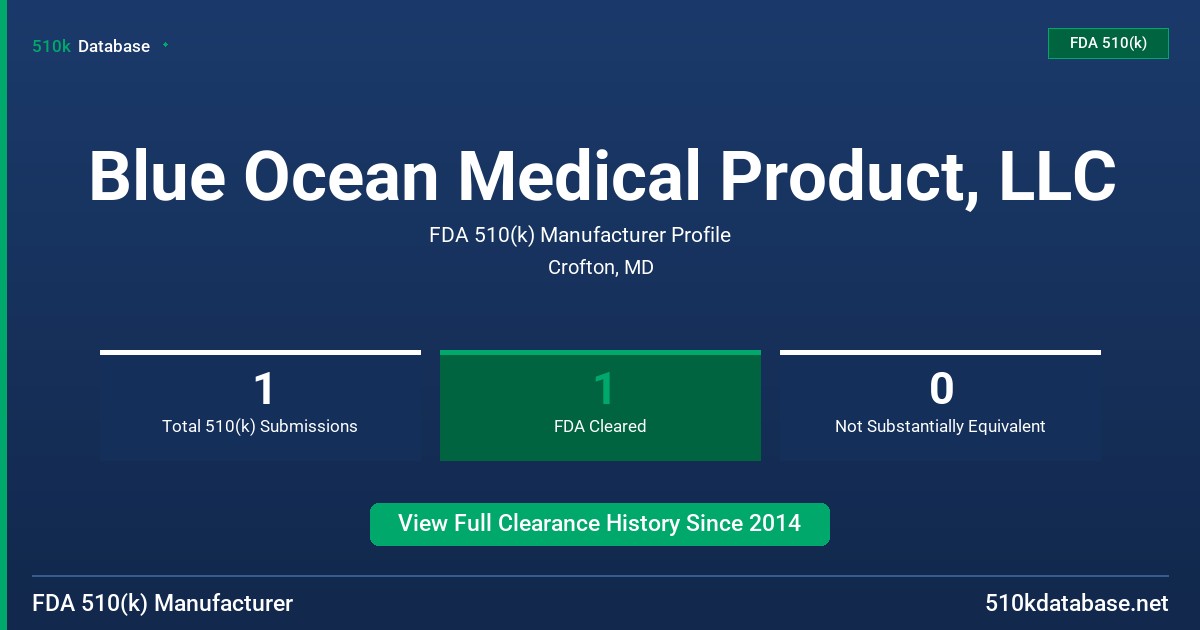 510k Database

FDA 510(k)

Blue Ocean Medical Product, LLC

FDA 510(k) Manufacturer Profile

Crofton, MD

1
Total 510(k) Submissions

1
FDA Cleared

0
Not Substantially Equivalent

View Full Clearance History Since 2014

FDA 510(k) Manufacturer

510kdatabase.net